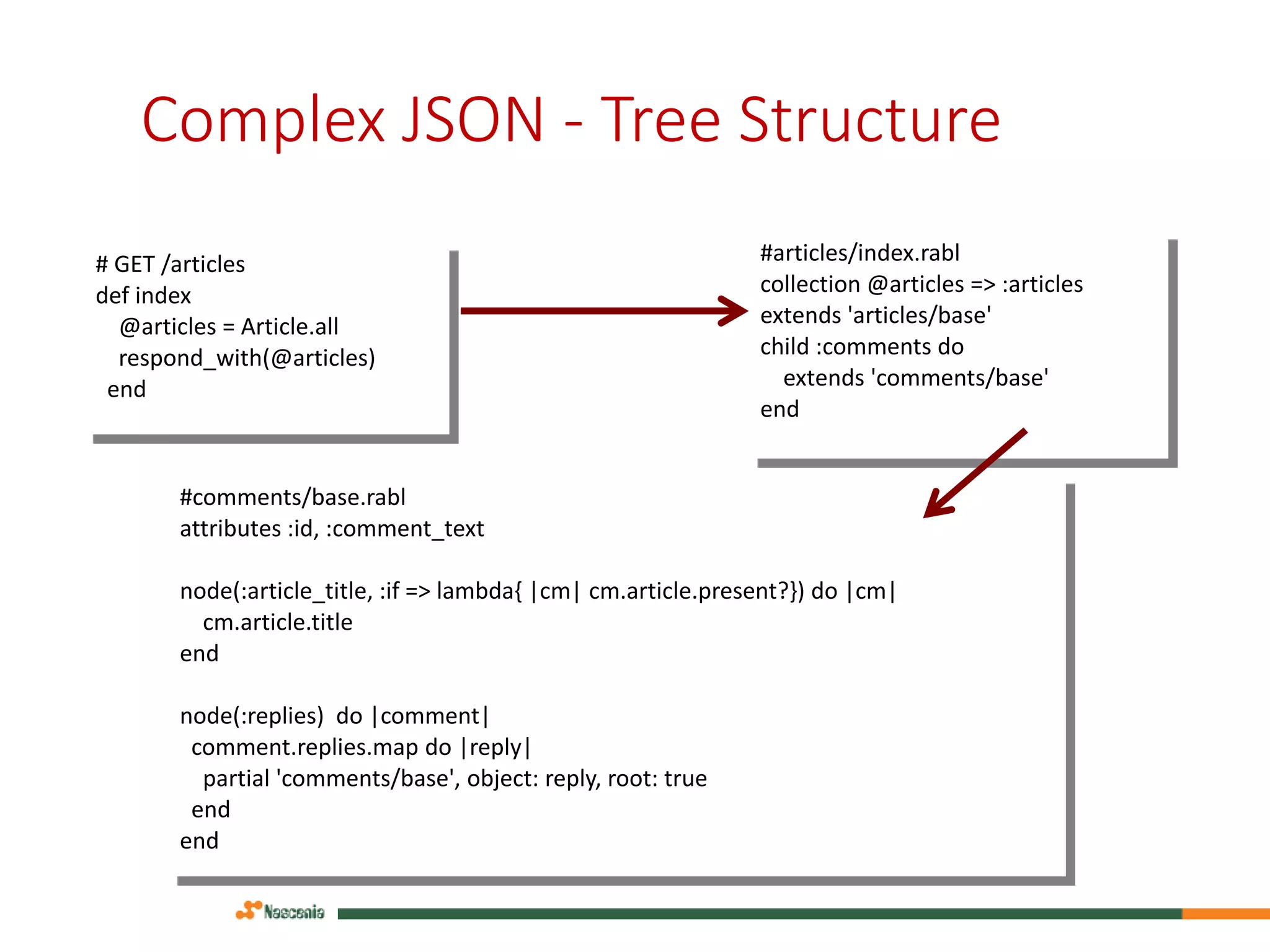 Complex JSON - Tree Structure

# GET /articles
def index
  @articles = Article.all
  respond_with(@articles)
 end

#articles/index.rabl
collection @articles => :articles
extends 'articles/base'
child :comments do
  extends 'comments/base'
end

#comments/base.rabl
attributes :id, :comment_text

node(:article_title, :if => lambda{ |cm| cm.article.present?}) do |cm|
  cm.article.title
end

node(:replies) do |comment|
 comment.replies.map do |reply|
  partial 'comments/base', object: reply, root: true
 end
end

Nascenia